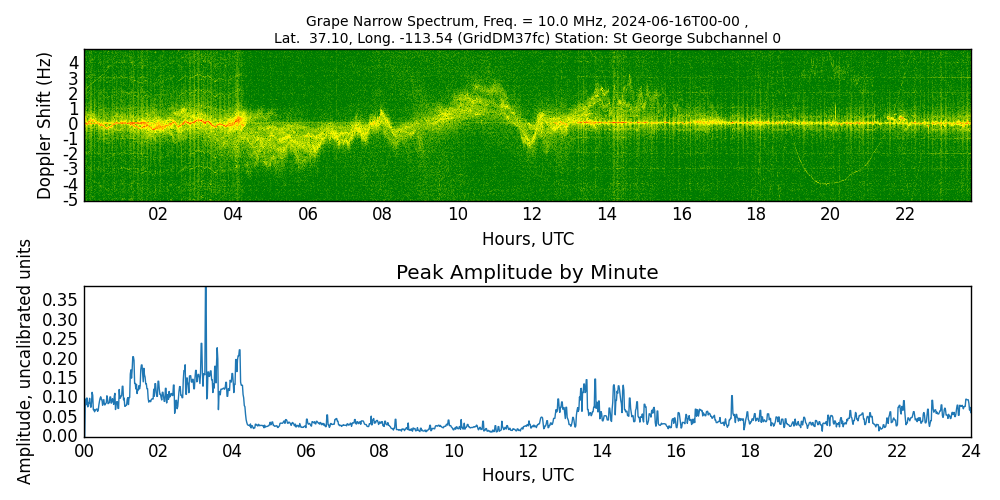 Grape Narrow Spectrum, Freq. = 10.0 MHz, 2024-06-16T00-00 ,
Lat. 37.10, Long. -113.54 (GridDM37fc) Station: St George Subchannel 0

Doppler Shift (Hz)
4
3
2
1
0
-1
-2
-3
-4
-5

02 04 06 08 10 12 14 16 18 20 22
Hours, UTC

Peak Amplitude by Minute

Amplitude, uncalibrated units
0.35
0.30
0.25
0.20
0.15
0.10
0.05
0.00

00 02 04 06 08 10 12 14 16 18 20 22 24
Hours, UTC